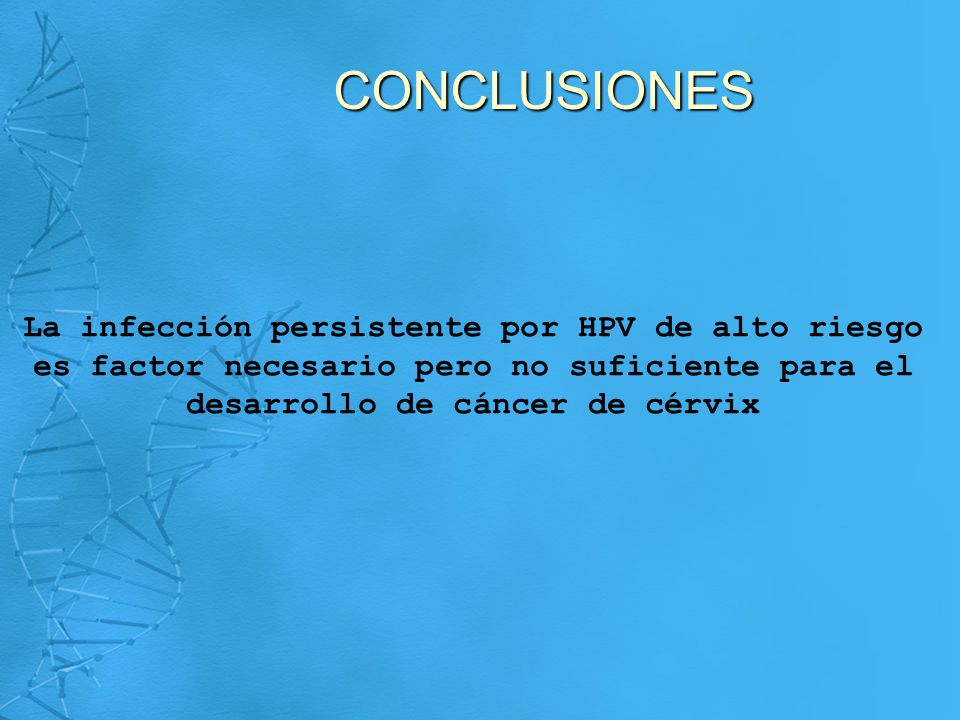 CONCLUSIONES

La infección persistente por HPV de alto riesgo es factor necesario pero no suficiente para el desarrollo de cáncer de cérvix